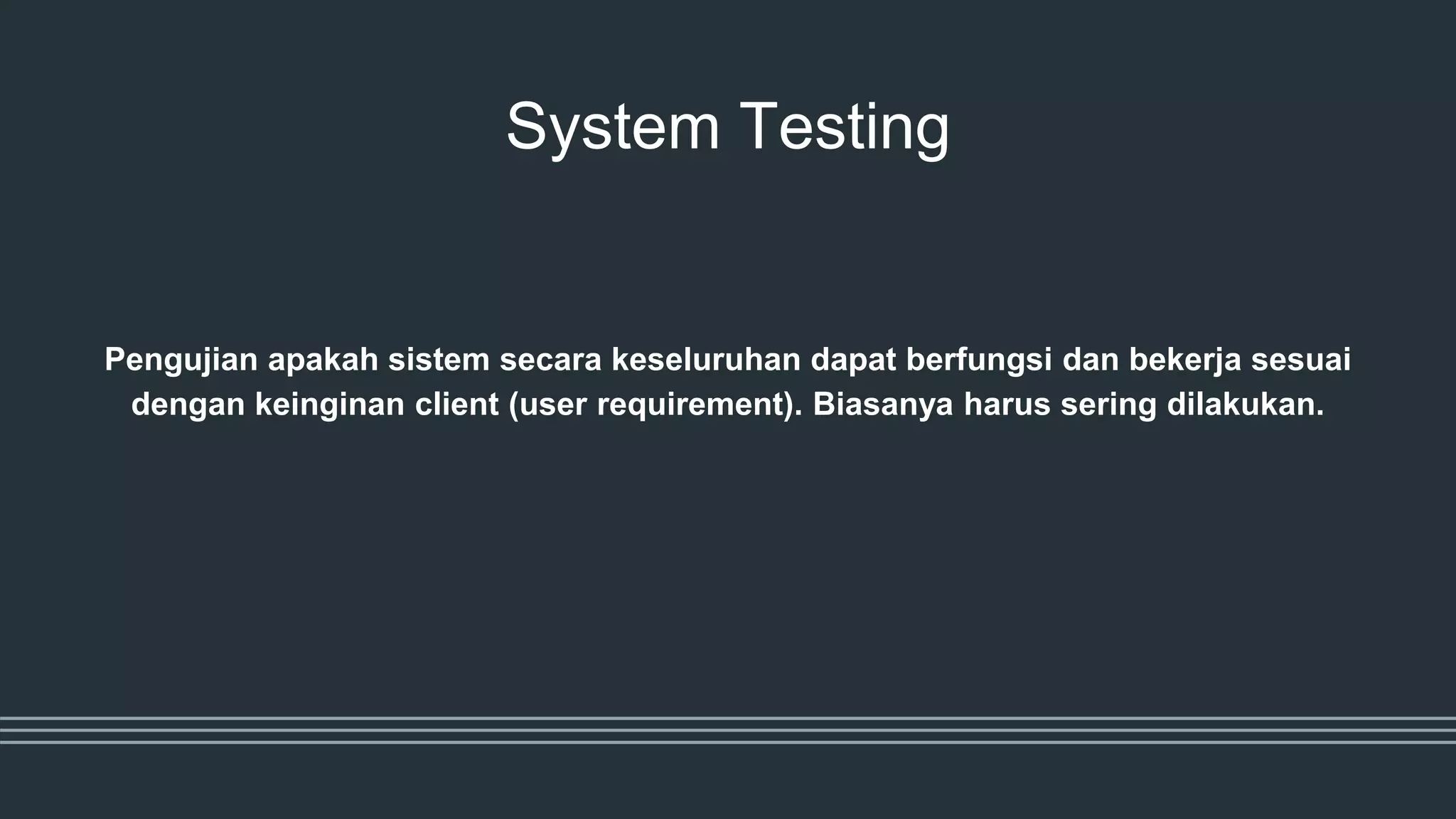 System Testing

Pengujian apakah sistem secara keseluruhan dapat berfungsi dan bekerja sesuai dengan keinginan client (user requirement). Biasanya harus sering dilakukan.